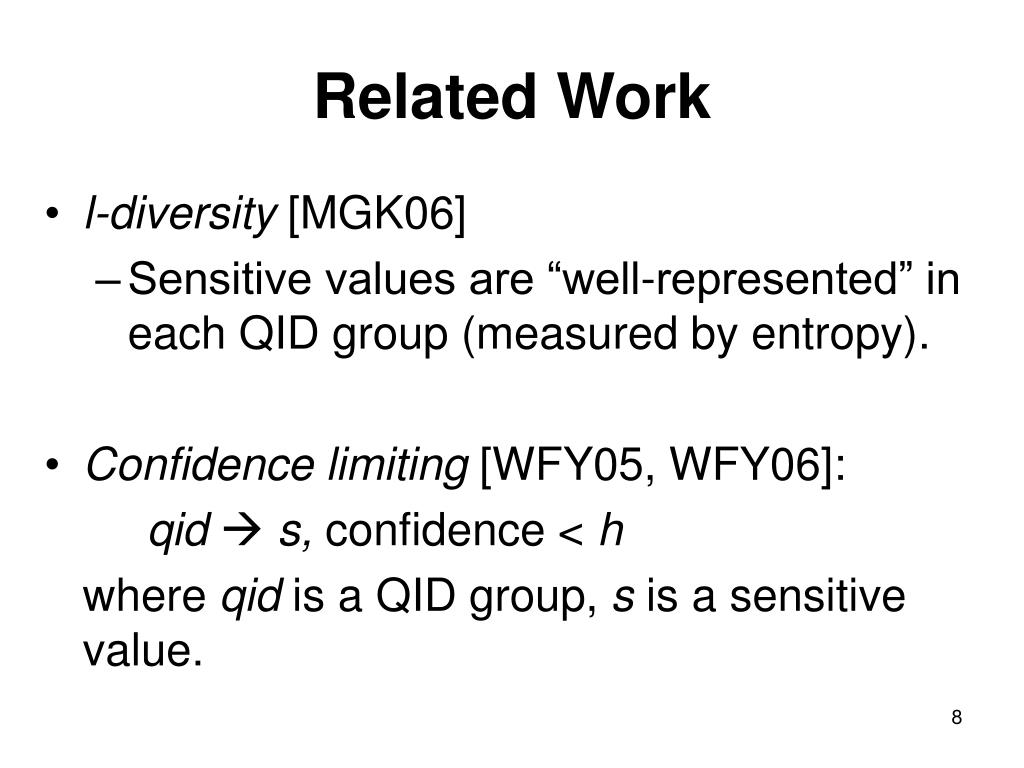 Related Work

• l-diversity [MGK06]
– Sensitive values are “well-represented” in each QID group (measured by entropy).

• Confidence limiting [WFY05, WFY06]:
qid → s, confidence < h
where qid is a QID group, s is a sensitive value.

8